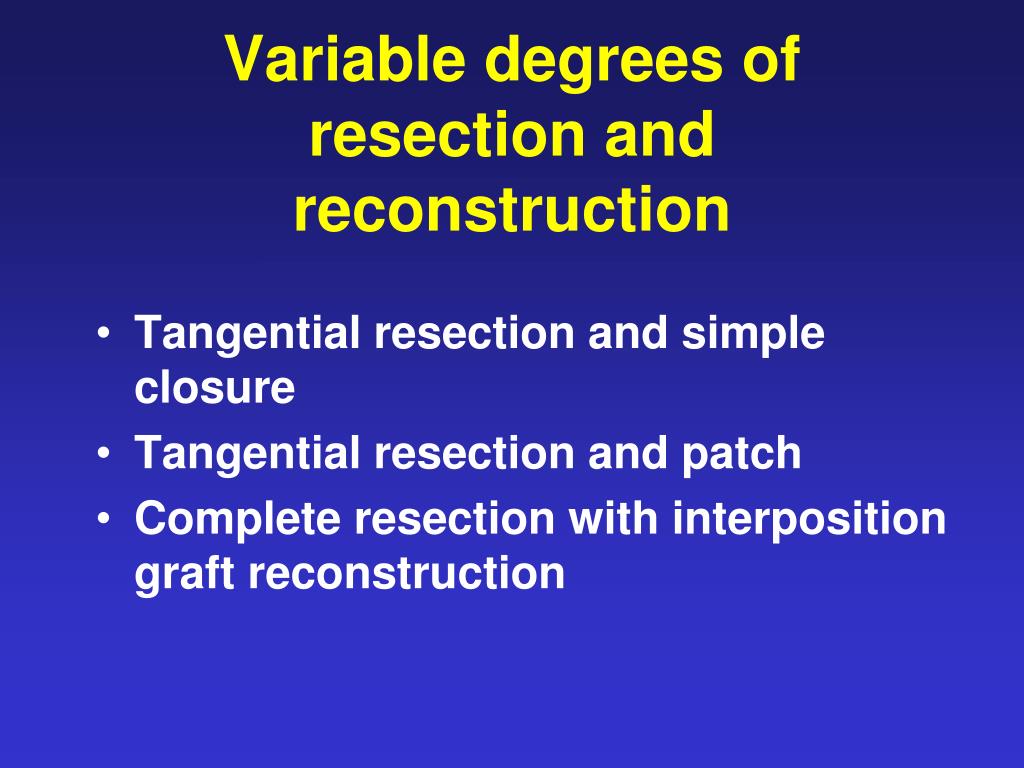 Variable degrees of resection and reconstruction

• Tangential resection and simple closure
• Tangential resection and patch
• Complete resection with interposition graft reconstruction